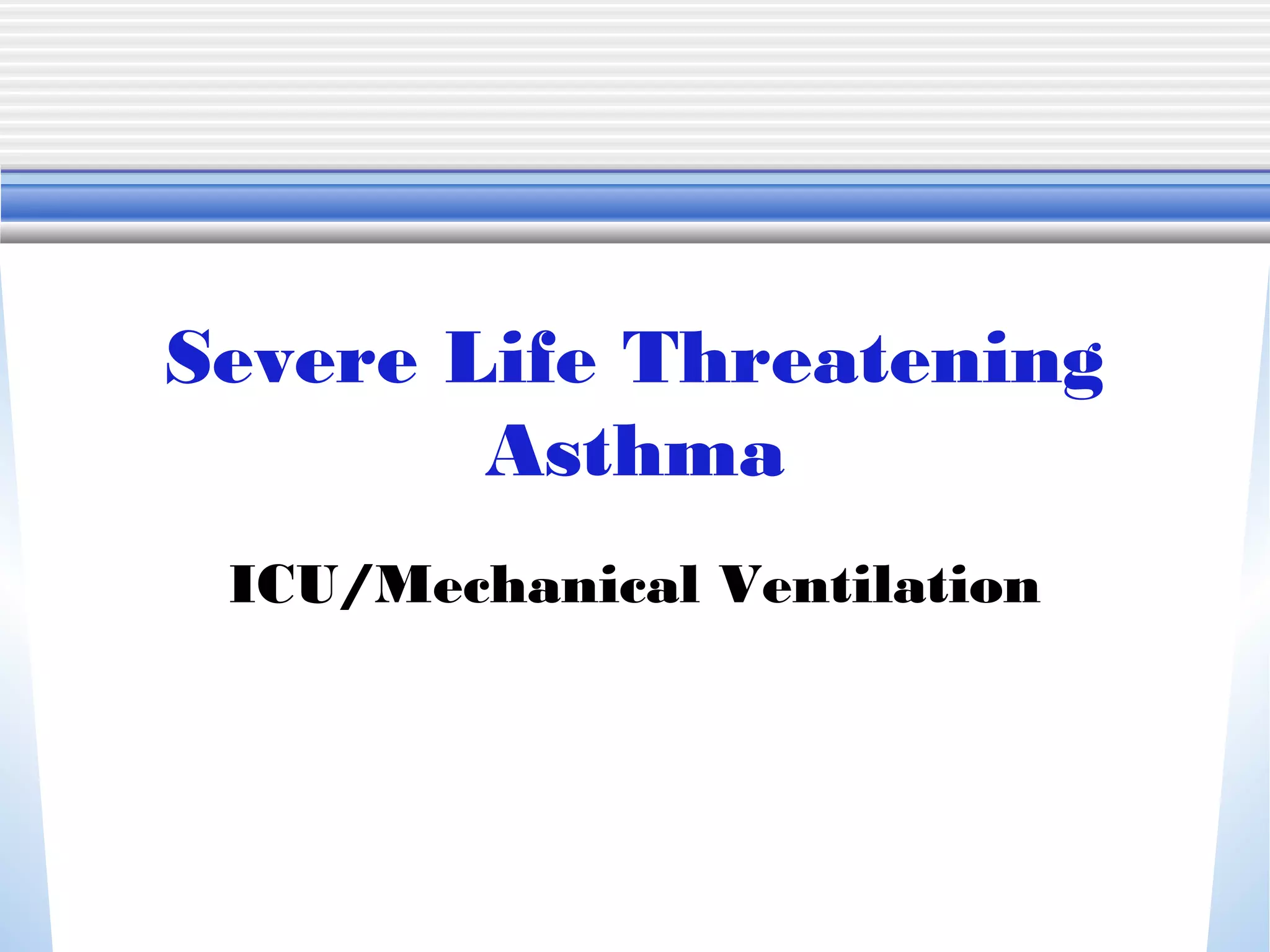 Severe Life Threatening Asthma

ICU/Mechanical Ventilation